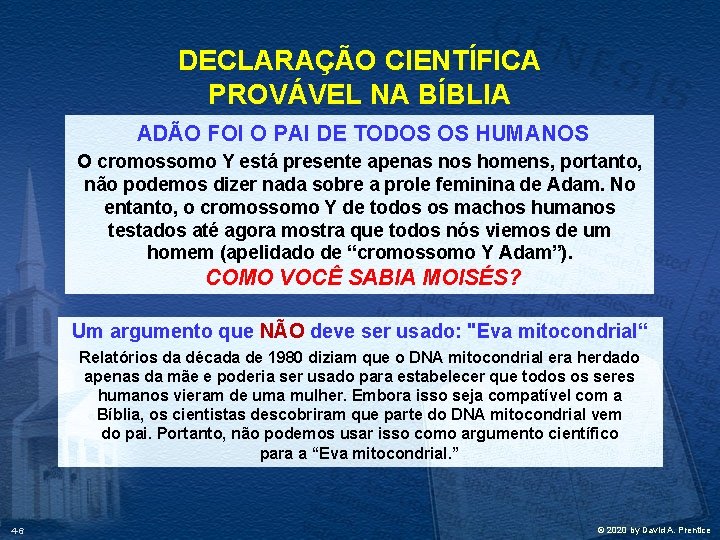 DECLARAÇÃO CIENTÍFICA PROVÁVEL NA BÍBLIA

ADÃO FOI O PAI DE TODOS OS HUMANOS

O cromossomo Y está presente apenas nos homens, portanto, não podemos dizer nada sobre a prole feminina de Adam. No entanto, o cromossomo Y de todos os machos humanos testados até agora mostra que todos nós viemos de um homem (apelidado de “cromossomo Y Adam”).

COMO VOCÊ SABIA MOISÉS?

Um argumento que NÃO deve ser usado: "Eva mitocondrial“

Relatórios da década de 1980 diziam que o DNA mitocondrial era herdado apenas da mãe e poderia ser usado para estabelecer que todos os seres humanos vieram de uma mulher. Embora isso seja compatível com a Bíblia, os cientistas descobriram que parte do DNA mitocondrial vem do pai. Portanto, não podemos usar isso como argumento científico para a “Eva mitocondrial.”

4-6

© 2020 by David A. Prentice